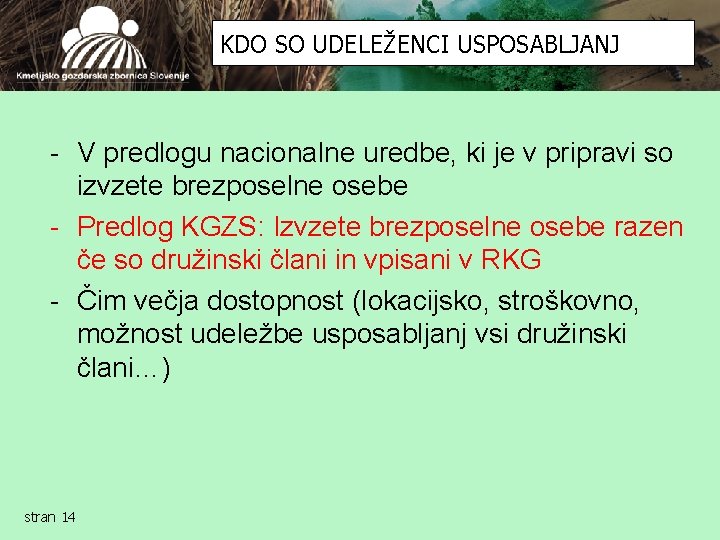 Kmetijsko gozdarska zbornica Slovenije

KDO SO UDELEŽENCI USPOSABLJANJ

- V predlogu nacionalne uredbe, ki je v pripravi so izvzete brezposelne osebe
- Predlog KGZS: Izvzete brezposelne osebe razen če so družinski člani in vpisani v RKG
- Čim večja dostopnost (lokacijsko, stroškovno, možnost udeležbe usposabljanj vsi družinski člani…)

stran 14